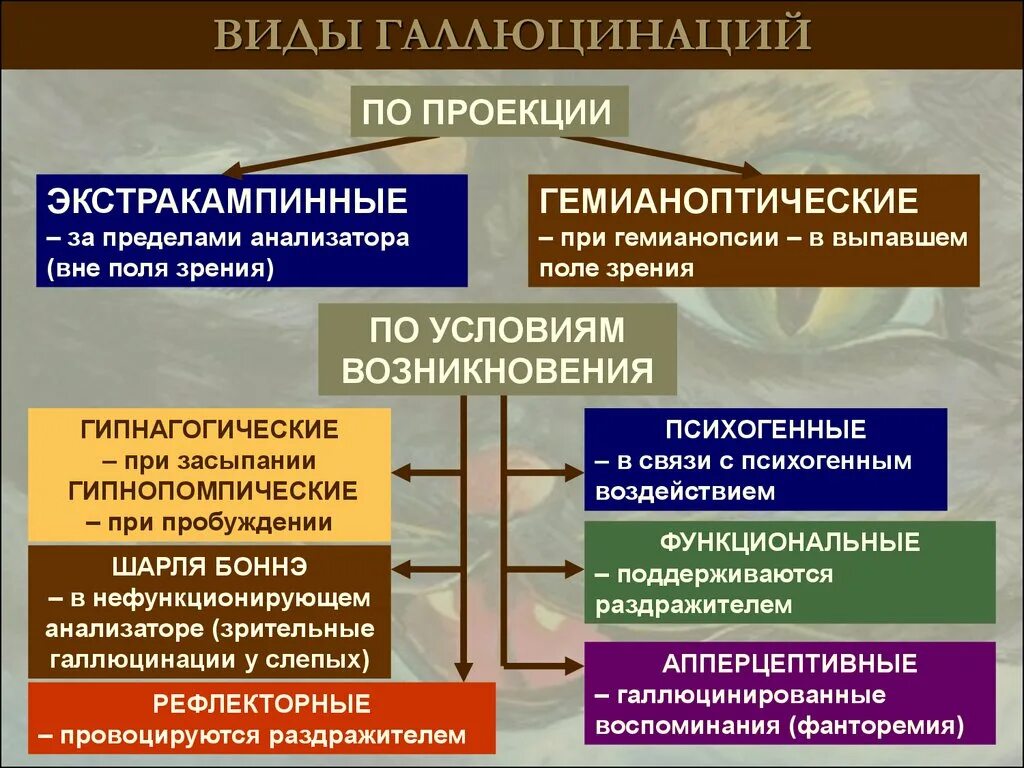 ВИДЫ ГАЛЛЮЦИНАЦИЙ

ПО ПРОЕКЦИИ

ЭКСТРАКАМПИННЫЕ
– за пределами анализатора (вне поля зрения)

ГЕМИАНОПТИЧЕСКИЕ
– при гемианопсии – в выпавшем поле зрения

ПО УСЛОВИЯМ ВОЗНИКНОВЕНИЯ

ГИПНАГОГИЧЕСКИЕ
– при засыпании
ГИПНОПОМПИЧЕСКИЕ
– при пробуждении

ШАРЛЯ БОННЭ
– в нефункционирующем анализаторе (зрительные галлюцинации у слепых)

РЕФЛЕКТОРНЫЕ
– провоцируются раздражителем

ПСИХОГЕННЫЕ
– в связи с психогенным воздействием

ФУНКЦИОНАЛЬНЫЕ
– поддерживаются раздражителем

АППЕРЦЕПТИВНЫЕ
– галлюцинированные воспоминания (фанторемия)